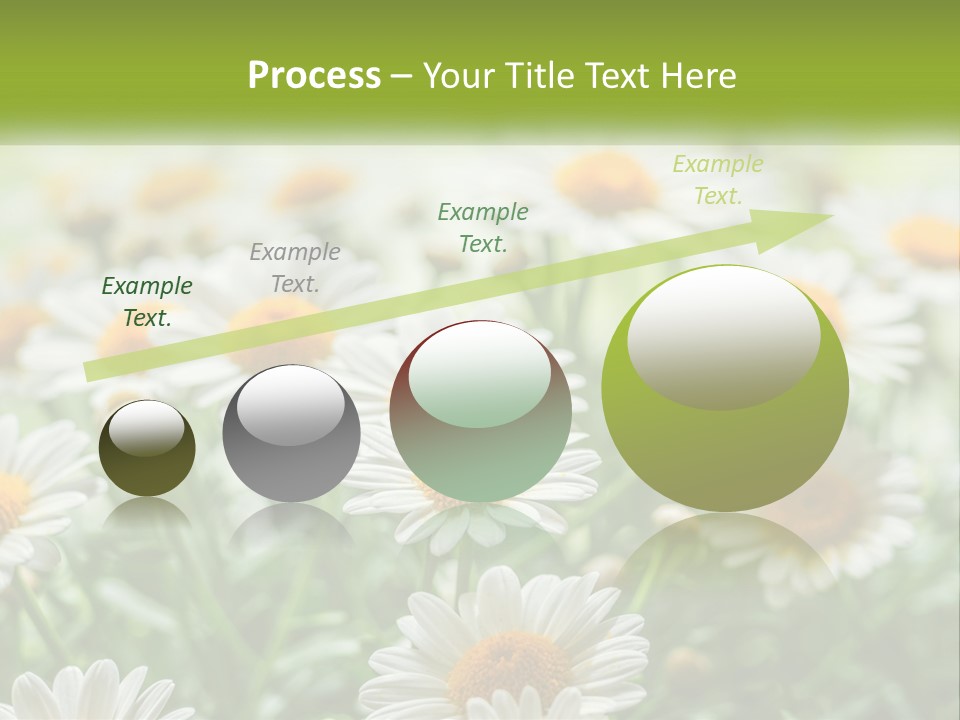 Process – Your Title Text Here

Example Text.

Example Text.

Example Text.

Example Text.